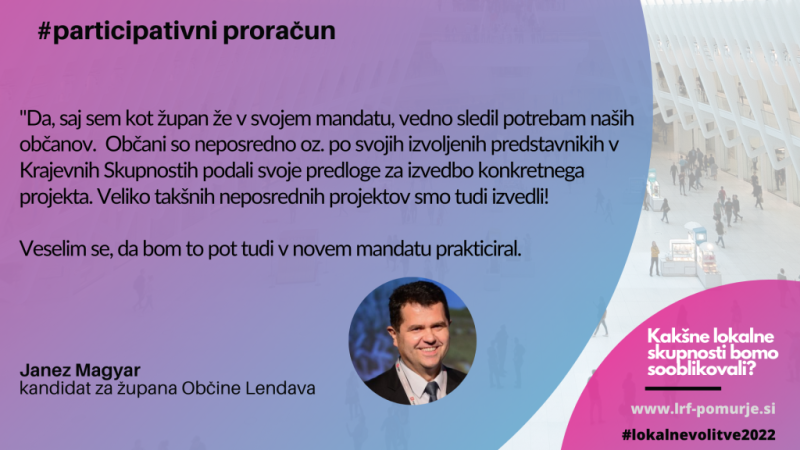 #participativni proračun

"Da, saj sem kot župan že v svojem mandatu, vedno sledil potrebam naših občanov. Občani so neposredno oz. po svojih izvoljenih predstavnikih v Krajevnih Skupnostih podali svoje predloge za izvedbo konkretnega projekta. Veliko takšnih neposrednih projektov smo tudi izvedli!

Veselim se, da bom to pot tudi v novem mandatu prakticiral.

Janez Magyar
kandidat za župana Občine Lendava

Kakšne lokalne skupnosti bomo sooblikovali?

www.lrf-pomurje.si

#lokalnevolitve2022